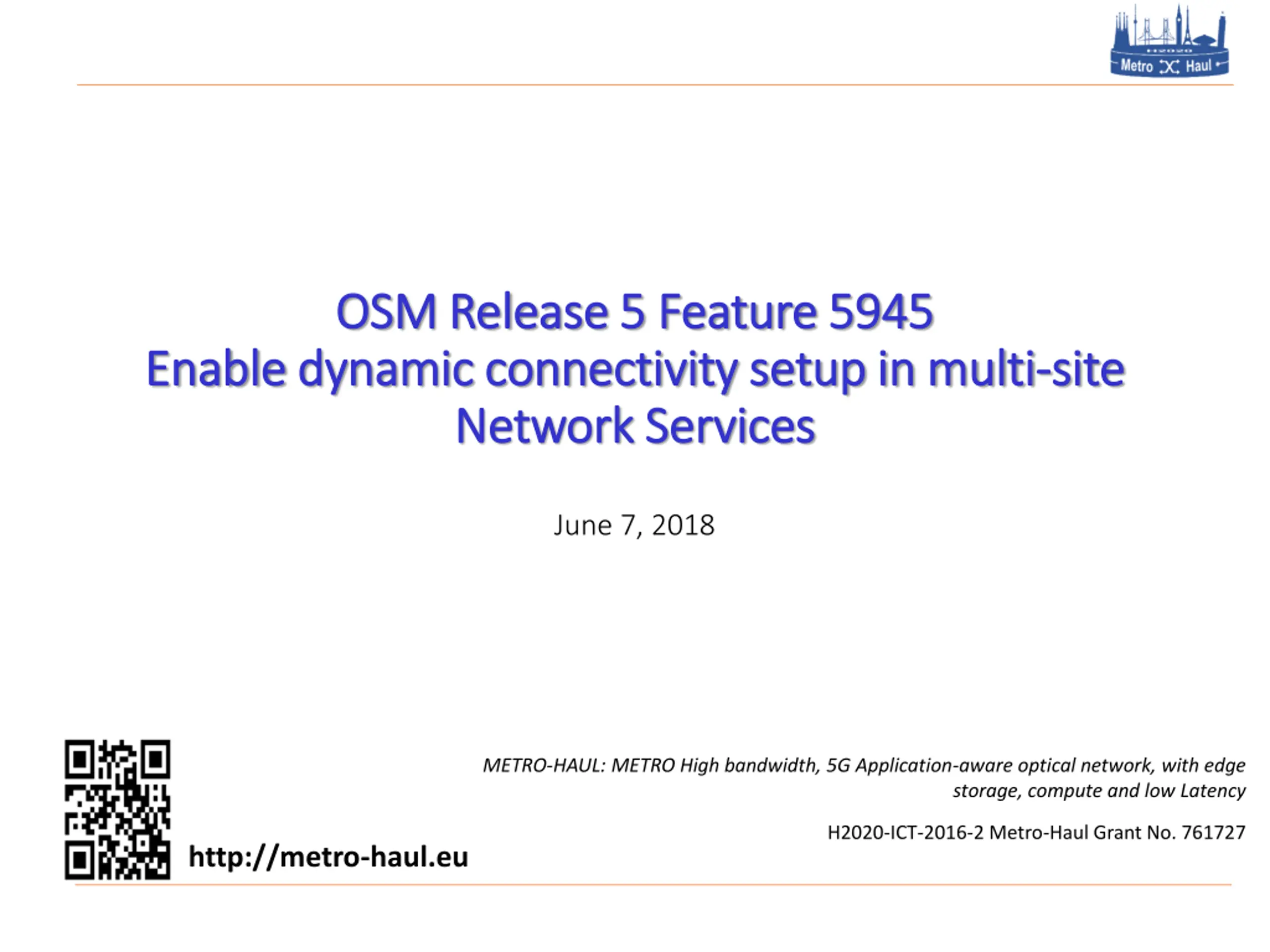 Metro Haul

OSM Release 5 Feature 5945
Enable dynamic connectivity setup in multi-site Network Services

June 7, 2018

METRO-HAUL: METRO High bandwidth, 5G Application-aware optical network, with edge storage, compute and low Latency

H2020-ICT-2016-2 Metro-Haul Grant No. 761727

http://metro-haul.eu